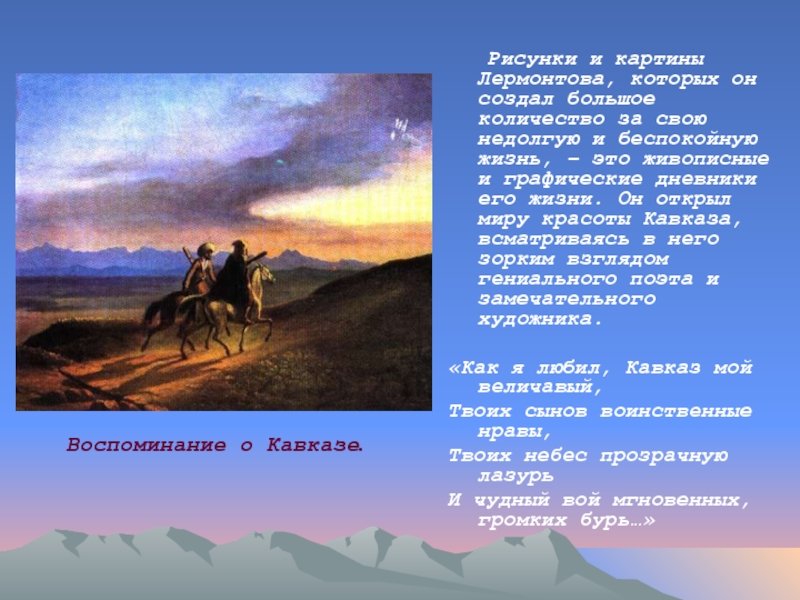 Рисунки и картины Лермонтова, которых он создал большое количество за свою недолгую и беспокойную жизнь, – это живописные и графические дневники его жизни. Он открыл миру красоты Кавказа, всматриваясь в него зорким взглядом гениального поэта и замечательного художника.

«Как я любил, Кавказ мой величавый,
Твоих сынов воинственные нравы,
Твоих небес прозрачную лазурь
И чудный вой мгновенных, громких бурь…»

Воспоминание о Кавказе.